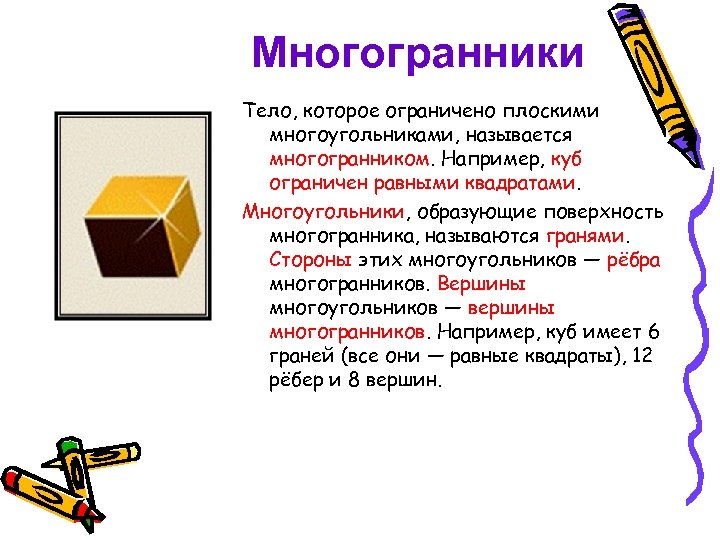 Многогранники

Тело, которое ограничено плоскими многоугольниками, называется многогранником. Например, куб ограничен равными квадратами.

Многоугольники, образующие поверхность многогранника, называются гранями. Стороны этих многоугольников — рёбра многогранников. Вершины многоугольников — вершины многогранников. Например, куб имеет 6 граней (все они — равные квадраты), 12 рёбер и 8 вершин.